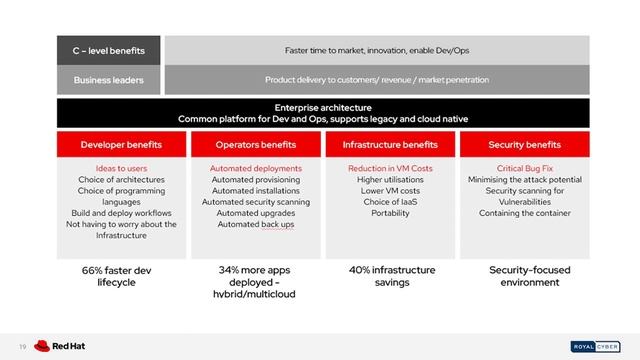 C – level benefits

Faster time to market, innovation, enable Dev/Ops

Business leaders

Product delivery to customers/ revenue / market penetration

Enterprise architecture
Common platform for Dev and Ops, supports legacy and cloud native

Developer benefits

Ideas to users
Choice of architectures
Choice of programming languages
Build and deploy workflows
Not having to worry about the Infrastructure

66% faster dev lifecycle

Operators benefits

Automated deployments
Automated provisioning
Automated installations
Automated security scanning
Automated upgrades
Automated back ups

34% more apps deployed - hybrid/multicloud

Infrastructure benefits

Reduction in VM Costs
Higher utilisations
Lower VM costs
Choice of IaaS
Portability

40% infrastructure savings

Security benefits

Critical Bug Fix
Minimising the attack potential
Security scanning for Vulnerabilities
Containing the container

Security-focused environment

19

Red Hat

ROYAL CYBER